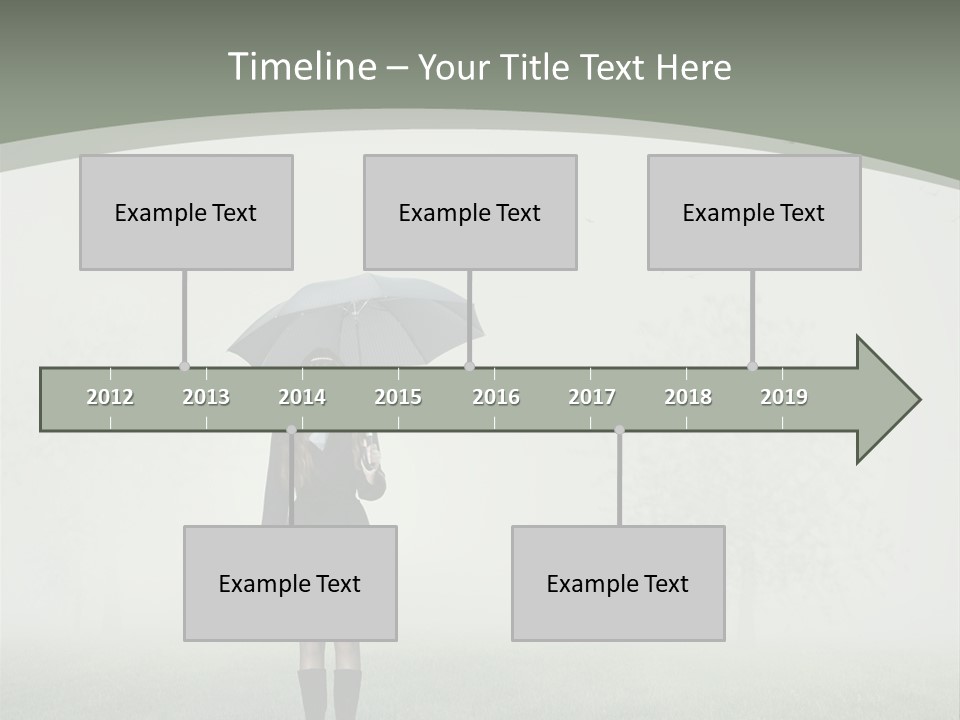 Timeline – Your Title Text Here

Example Text

Example Text

Example Text

2012 2013 2014 2015 2016 2017 2018 2019

Example Text

Example Text